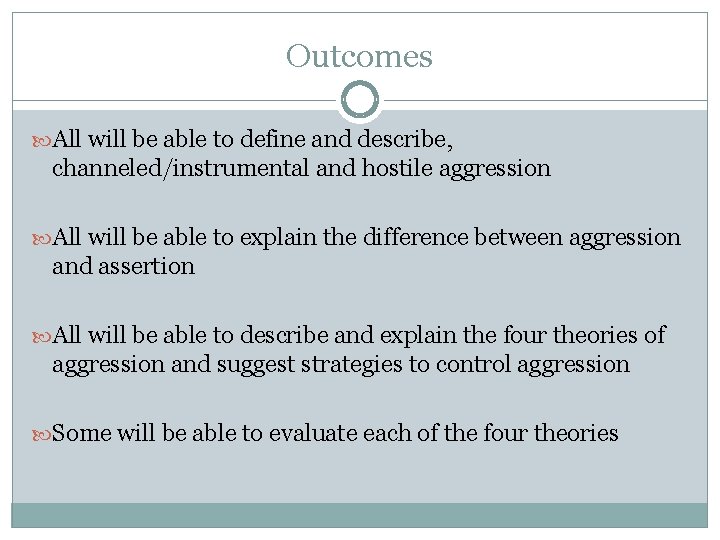 Outcomes

All will be able to define and describe, channeled/instrumental and hostile aggression

All will be able to explain the difference between aggression and assertion

All will be able to describe and explain the four theories of aggression and suggest strategies to control aggression

Some will be able to evaluate each of the four theories